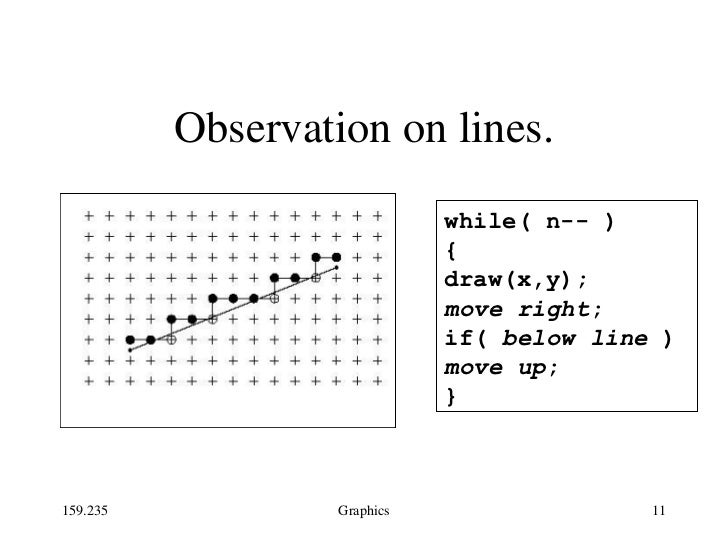 Observation on lines.

while( n-- )
{
draw(x,y);
move right;
if( below line )
move up;
}

159.235

Graphics

11